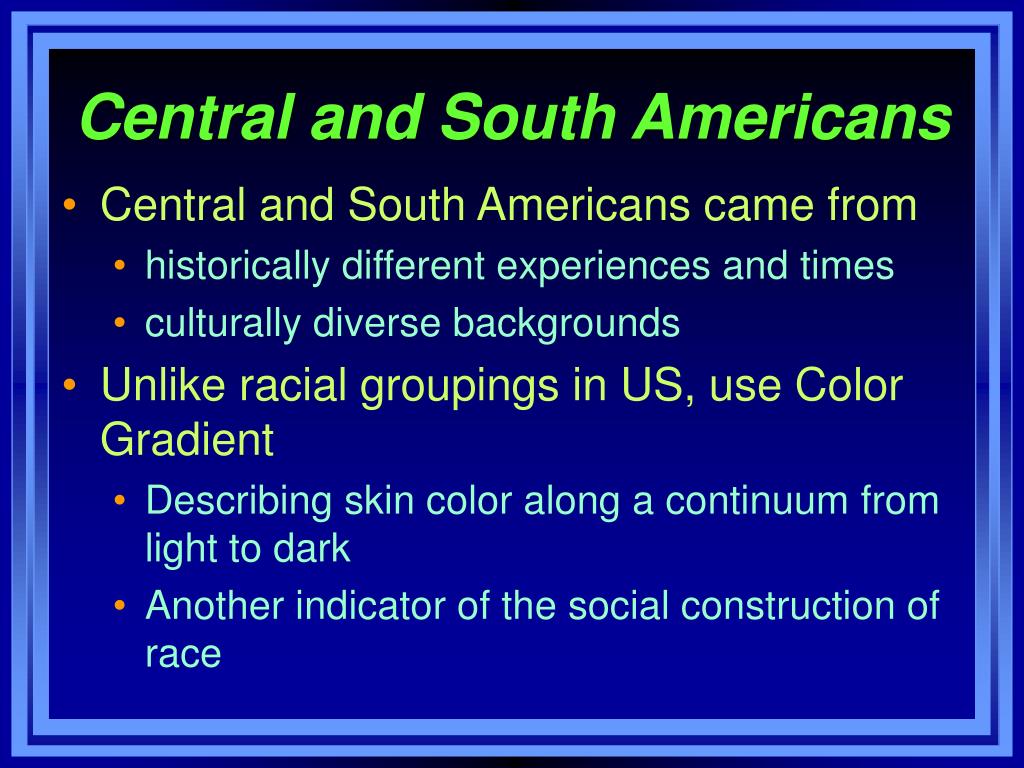 Central and South Americans

• Central and South Americans came from
  • historically different experiences and times
  • culturally diverse backgrounds
• Unlike racial groupings in US, use Color Gradient
  • Describing skin color along a continuum from light to dark
  • Another indicator of the social construction of race